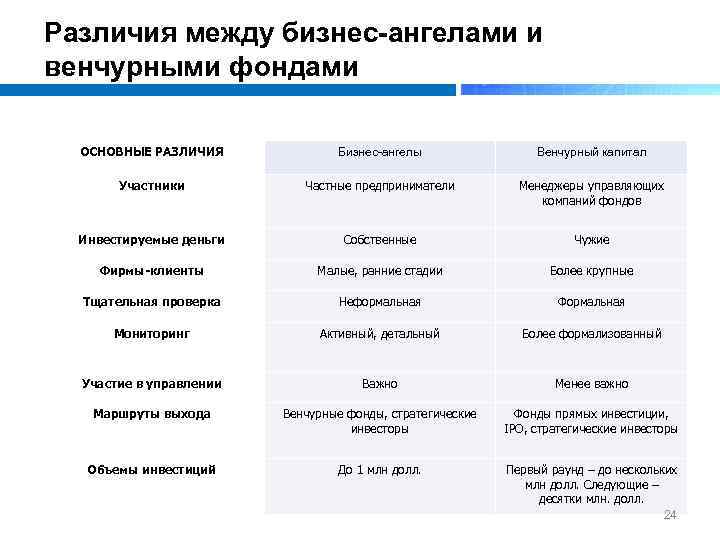 Различия между бизнес-ангелами и венчурными фондами

| ОСНОВНЫЕ РАЗЛИЧИЯ | Бизнес-ангелы | Венчурный капитал |
|---|---|---|
| Участники | Частные предприниматели | Менеджеры управляющих компаний фондов |
| Инвестируемые деньги | Собственные | Чужие |
| Фирмы-клиенты | Малые, ранние стадии | Более крупные |
| Тщательная проверка | Неформальная | Формальная |
| Мониторинг | Активный, детальный | Более формализованный |
| Участие в управлении | Важно | Менее важно |
| Маршруты выхода | Венчурные фонды, стратегические инвесторы | Фонды прямых инвестиции, IPO, стратегические инвесторы |
| Объемы инвестиций | До 1 млн долл. | Первый раунд – до нескольких млн долл. Следующие – десятки млн. долл. |

24